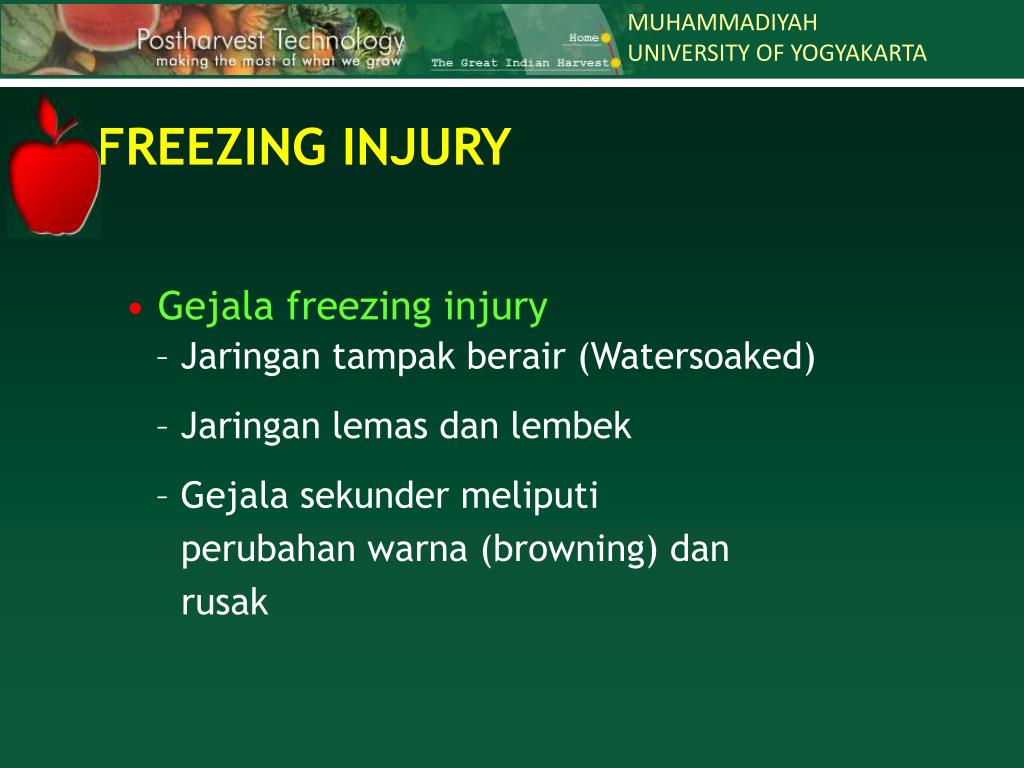 Postharvest Technology
making the most of what we grow
Home
The Great Indian Harvest
MUHAMMADIYAH
UNIVERSITY OF YOGYAKARTA

FREEZING INJURY

• Gejala freezing injury
– Jaringan tampak berair (Watersoaked)
– Jaringan lemas dan lembek
– Gejala sekunder meliputi perubahan warna (browning) dan rusak